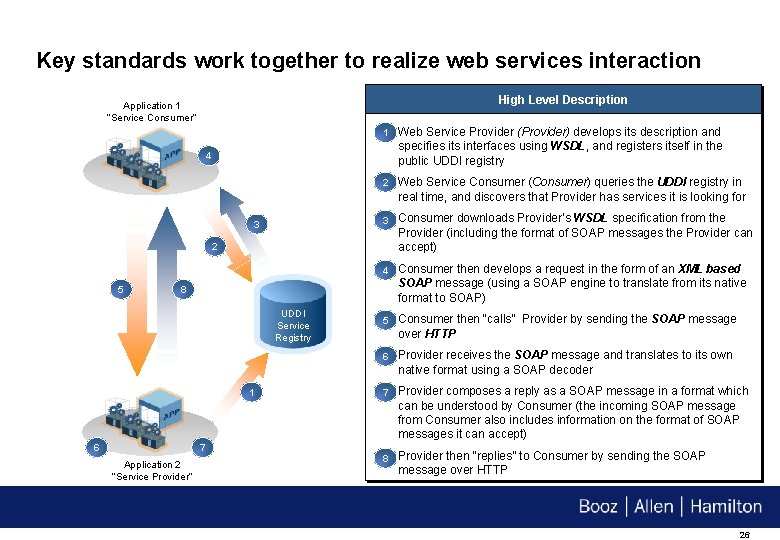 Key standards work together to realize web services interaction

Application 1
"Service Consumer"

APP

4

3

2

5

8

UDDI Service Registry

1

APP

6

7

Application 2
"Service Provider"

High Level Description

1 Web Service Provider (Provider) develops its description and specifies its interfaces using WSDL, and registers itself in the public UDDI registry

2 Web Service Consumer (Consumer) queries the UDDI registry in real time, and discovers that Provider has services it is looking for

3 Consumer downloads Provider's WSDL specification from the Provider (including the format of SOAP messages the Provider can accept)

4 Consumer then develops a request in the form of an XML based SOAP message (using a SOAP engine to translate from its native format to SOAP)

5 Consumer then "calls" Provider by sending the SOAP message over HTTP

6 Provider receives the SOAP message and translates to its own native format using a SOAP decoder

7 Provider composes a reply as a SOAP message in a format which can be understood by Consumer (the incoming SOAP message from Consumer also includes information on the format of SOAP messages it can accept)

8 Provider then "replies" to Consumer by sending the SOAP message over HTTP

Booz | Allen | Hamilton

26